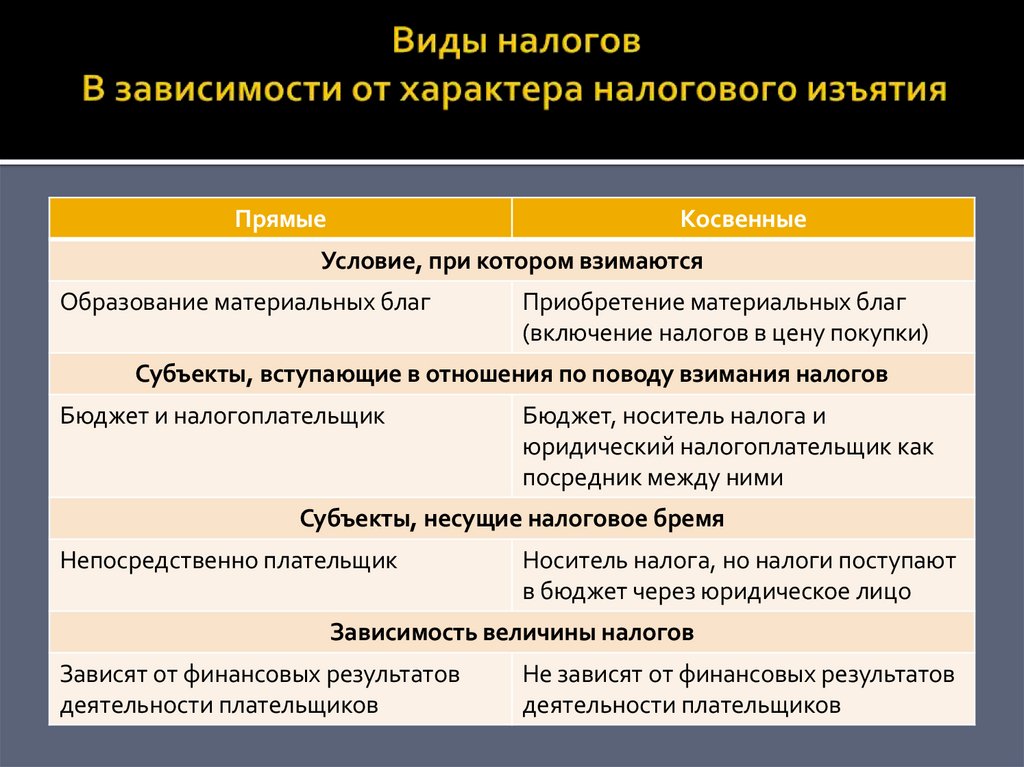 Виды налогов
В зависимости от характера налогового изъятия

| Прямые | Косвенные |
|---|---|
| Условие, при котором взимаются | |
| Образование материальных благ | Приобретение материальных благ (включение налогов в цену покупки) |
| Субъекты, вступающие в отношения по поводу взимания налогов | |
| Бюджет и налогоплательщик | Бюджет, носитель налога и юридический налогоплательщик как посредник между ними |
| Субъекты, несущие налоговое бремя | |
| Непосредственно плательщик | Носитель налога, но налоги поступают в бюджет через юридическое лицо |
| Зависимость величины налогов | |
| Зависят от финансовых результатов деятельности плательщиков | Не зависят от финансовых результатов деятельности плательщиков |